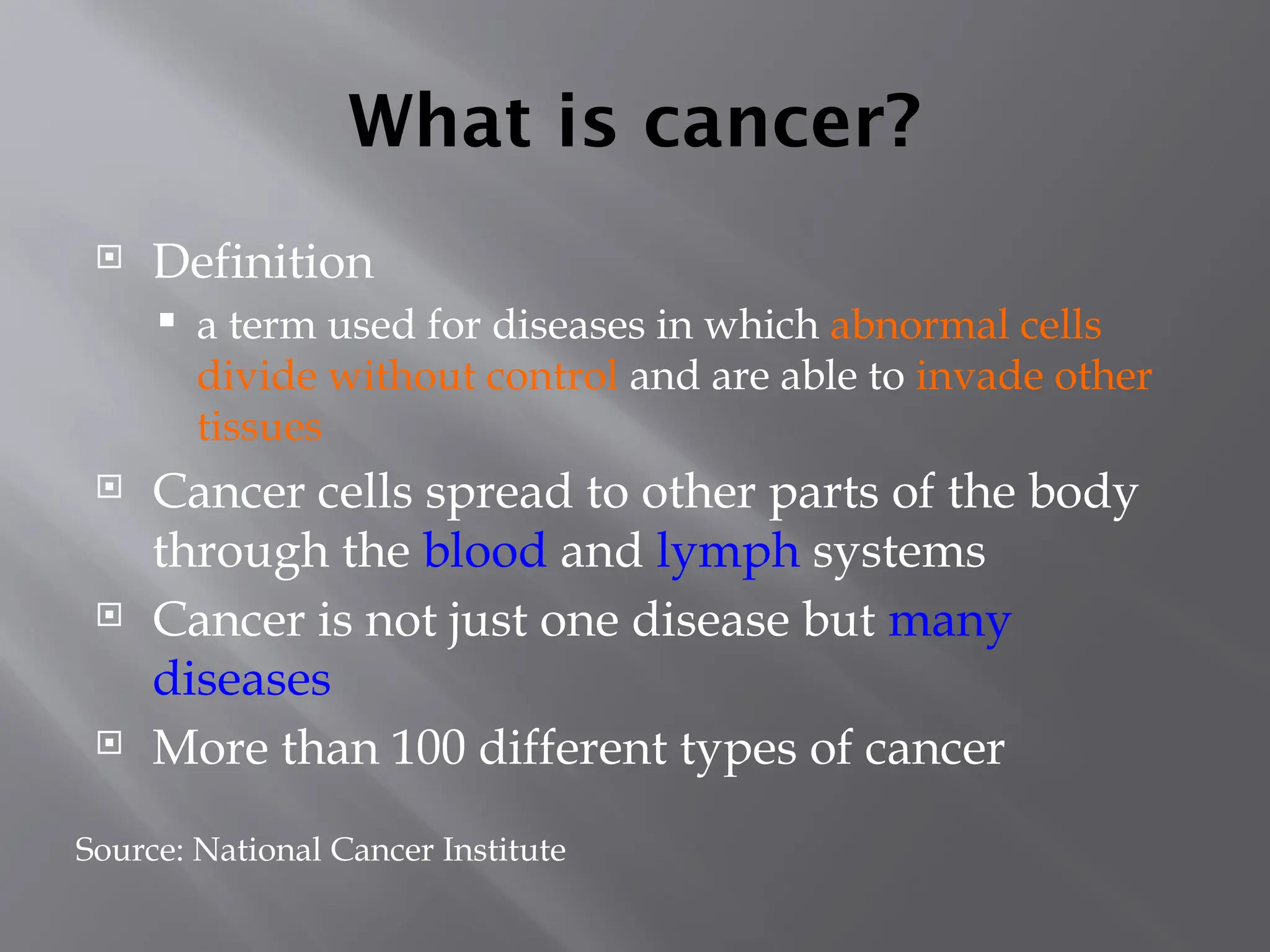 What is cancer?

Definition

a term used for diseases in which abnormal cells divide without control and are able to invade other tissues

Cancer cells spread to other parts of the body through the blood and lymph systems

Cancer is not just one disease but many diseases

More than 100 different types of cancer

Source: National Cancer Institute